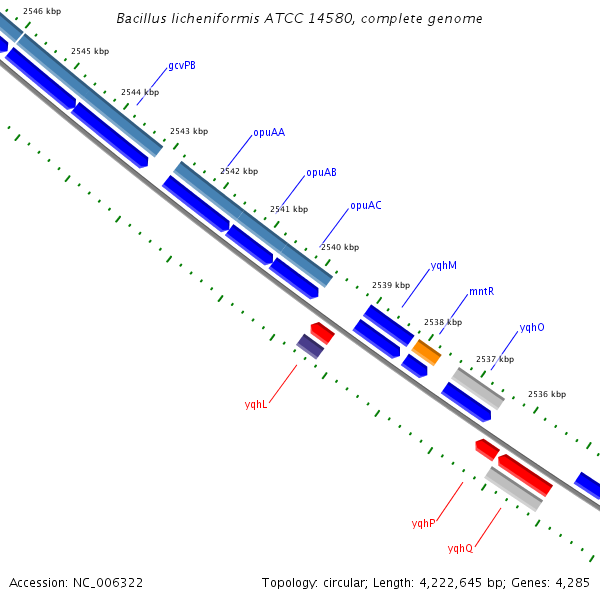 Bacillus licheniformis ATCC 14580, complete genome

2546 kbp
2545 kbp
gcvPB
2544 kbp
2543 kbp
opuAA
2542 kbp
opuAB
2541 kbp
opuAC
2540 kbp
yqhM
2539 kbp
mntR
2538 kbp
yqhO
2537 kbp
2536 kbp
yqhL
yqhP
yqhQ

Accession: NC_006322

Topology: circular; Length: 4,222,645 bp; Genes: 4,285